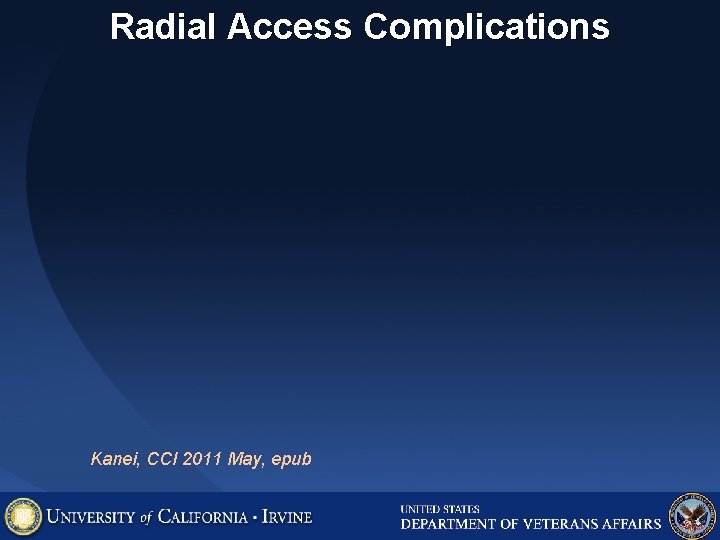 Radial Access Complications

Kanei, CCI 2011 May, epub

UNIVERSITY of CALIFORNIA · IRVINE

UNITED STATES
DEPARTMENT OF VETERANS AFFAIRS